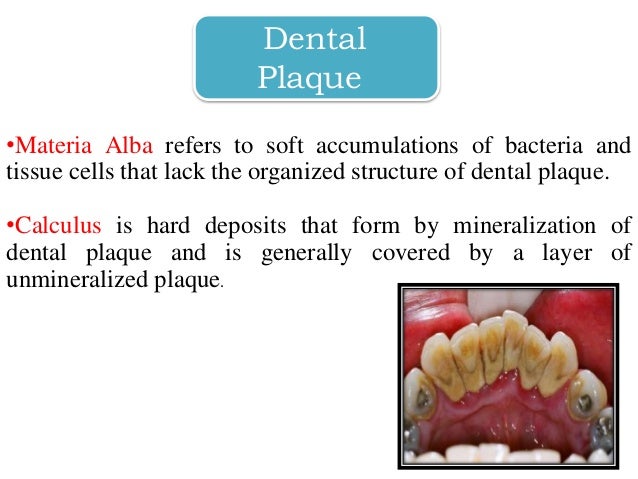 Dental Plaque

•Materia Alba refers to soft accumulations of bacteria and tissue cells that lack the organized structure of dental plaque.

•Calculus is hard deposits that form by mineralization of dental plaque and is generally covered by a layer of unmineralized plaque.